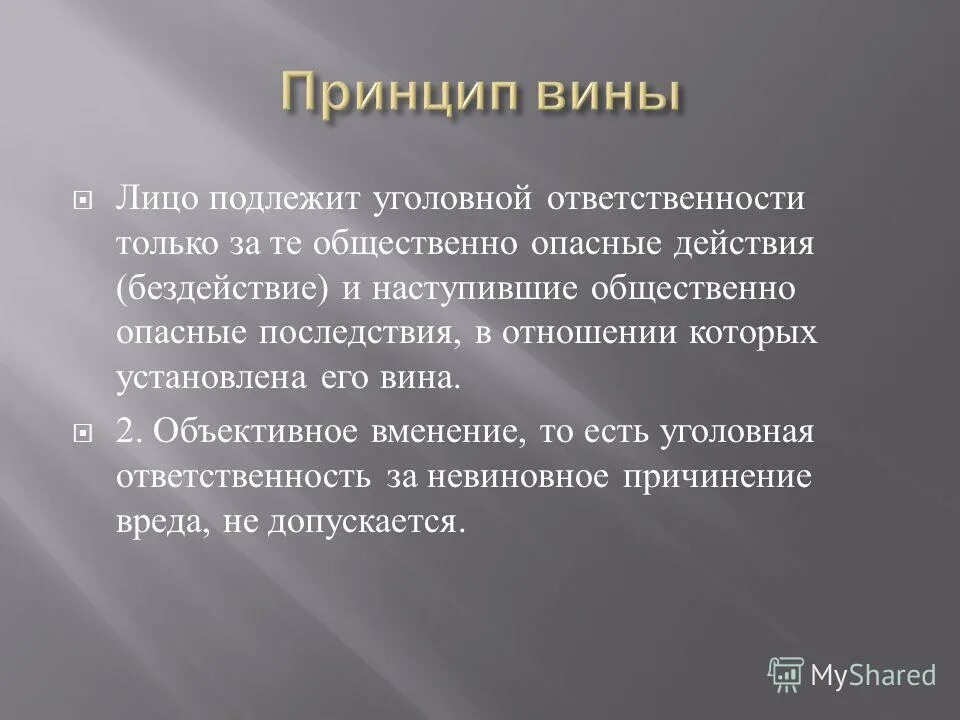 Принцип вины

Лицо подлежит уголовной ответственности только за те общественно опасные действия (бездействие) и наступившие общественно опасные последствия, в отношении которых установлена его вина.

2. Объективное вменение, то есть уголовная ответственность за невиновное причинение вреда, не допускается.

MyShared